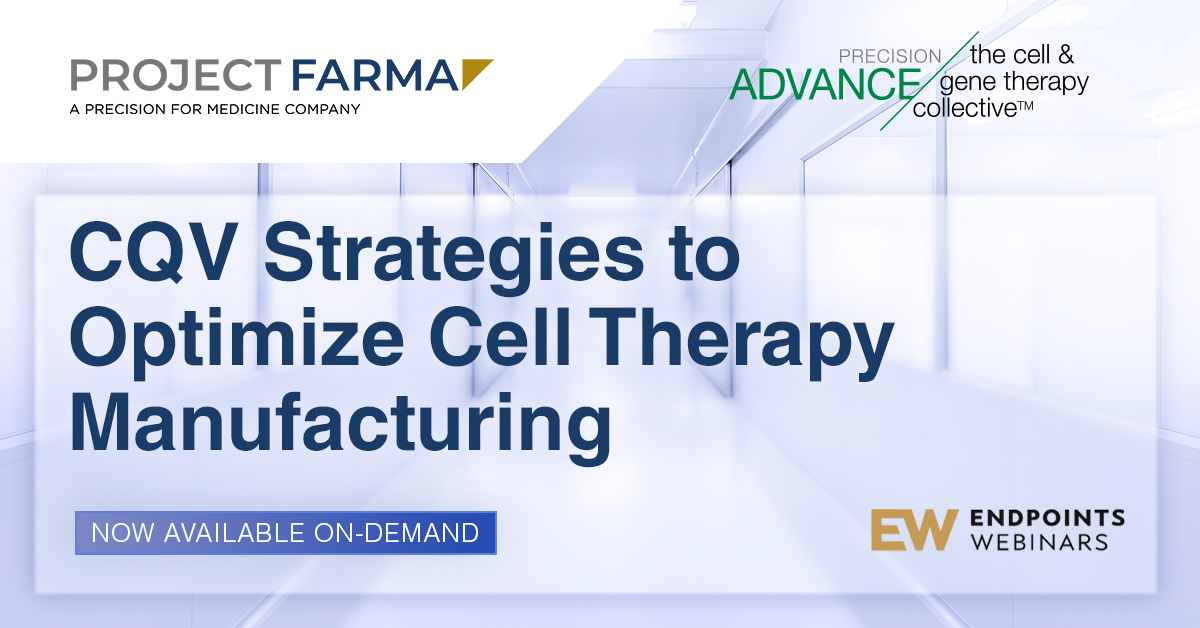 PROJECT FARMA
A PRECISION FOR MEDICINE COMPANY

PRECISION ADVANCE the cell & gene therapy collective™

CQV Strategies to Optimize Cell Therapy Manufacturing

NOW AVAILABLE ON-DEMAND

EW ENDPOINTS WEBINARS